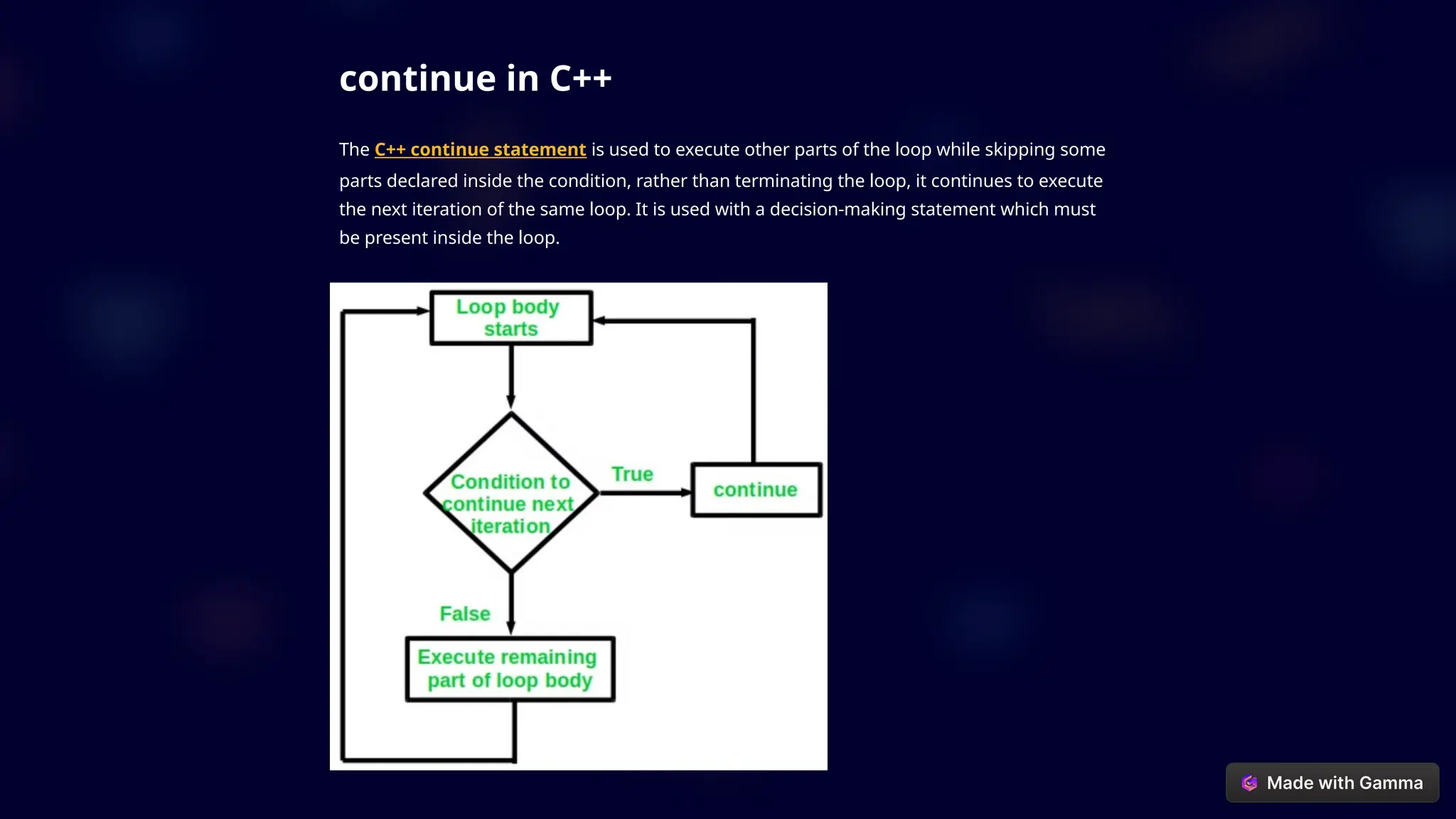 continue in C++

The C++ continue statement is used to execute other parts of the loop while skipping some parts declared inside the condition, rather than terminating the loop, it continues to execute the next iteration of the same loop. It is used with a decision-making statement which must be present inside the loop.

Loop body starts

Condition to continue next iteration

True

continue

False

Execute remaining part of loop body

Made with Gamma